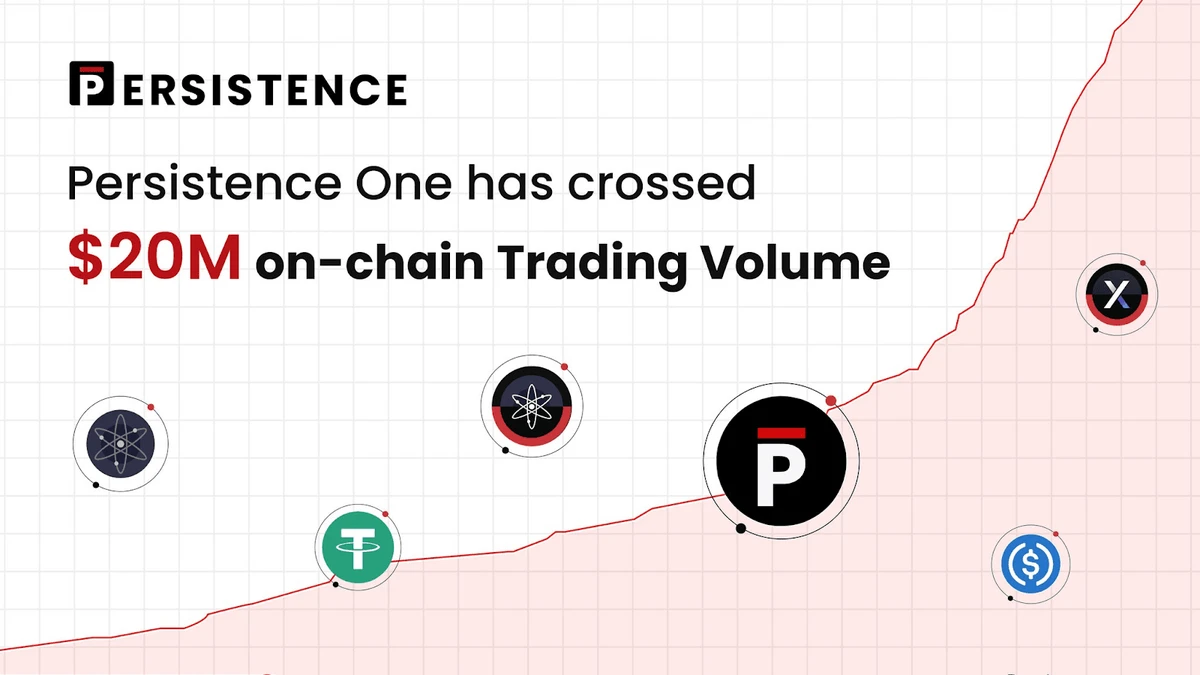 PERSISTENCE

Persistence One has crossed

$20M on-chain Trading Volume